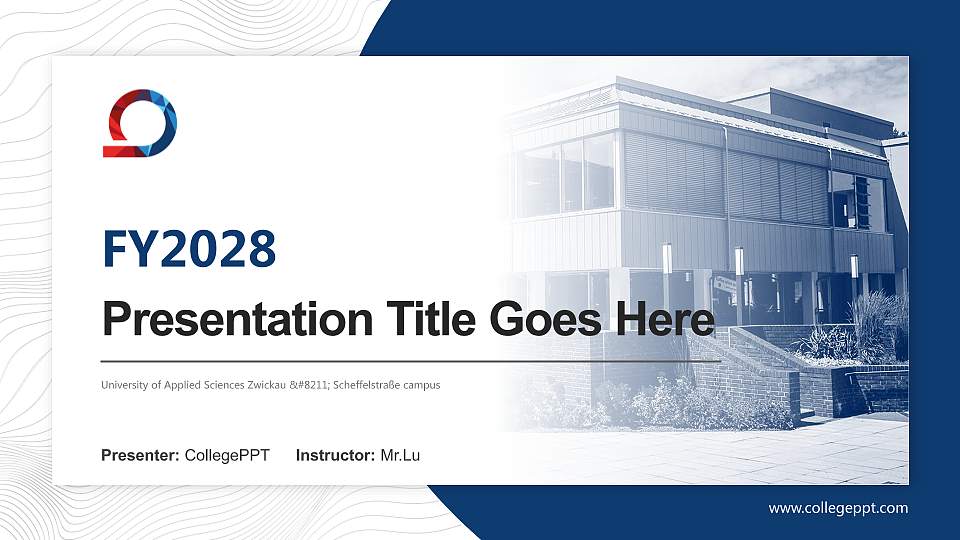 FY2028

Presentation Title Goes Here

University of Applied Sciences Zwickau &#8211; Scheffelstraße campus

Presenter: CollegePPT Instructor: Mr.Lu

www.collegeppt.com